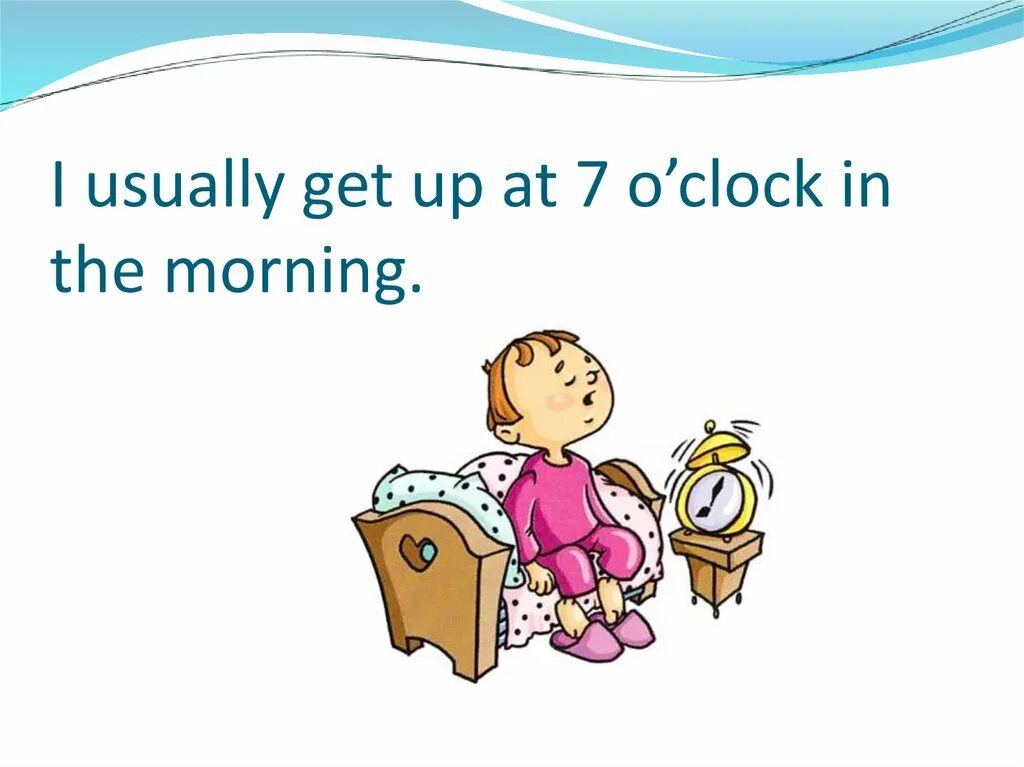 I usually get up at 7 o’clock in the morning.